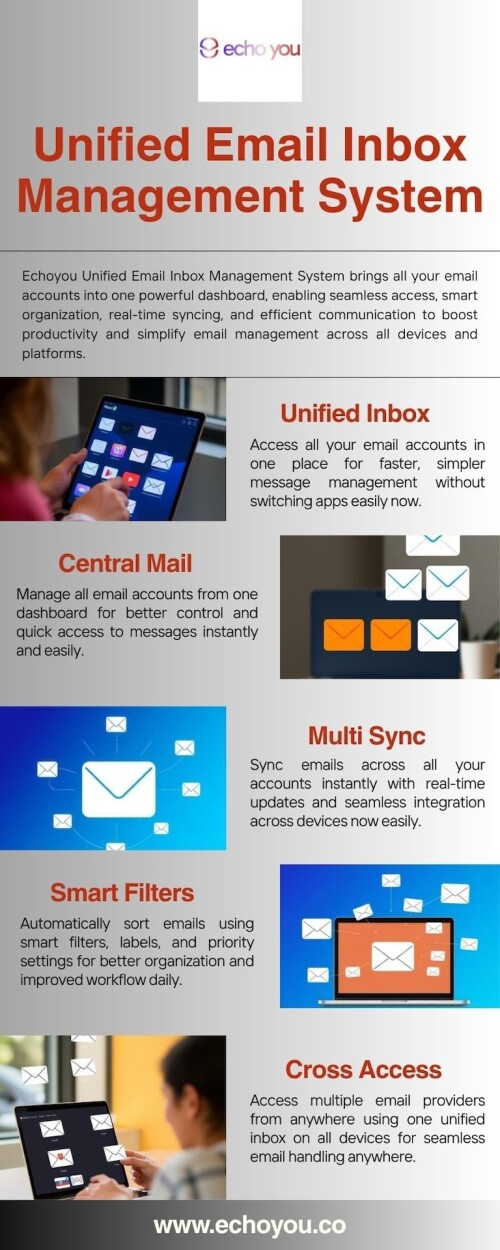 echo you

Unified Email Inbox Management System

Echoyou Unified Email Inbox Management System brings all your email accounts into one powerful dashboard, enabling seamless access, smart organization, real-time syncing, and efficient communication to boost productivity and simplify email management across all devices and platforms.

Unified Inbox

Access all your email accounts in one place for faster, simpler message management without switching apps easily now.

Central Mail

Manage all email accounts from one dashboard for better control and quick access to messages instantly and easily.

Multi Sync

Sync emails across all your accounts instantly with real-time updates and seamless integration across devices now easily.

Smart Filters

Automatically sort emails using smart filters, labels, and priority settings for better organization and improved workflow daily.

Cross Access

Access multiple email providers from anywhere using one unified inbox on all devices for seamless email handling anywhere.

www.echoyou.co